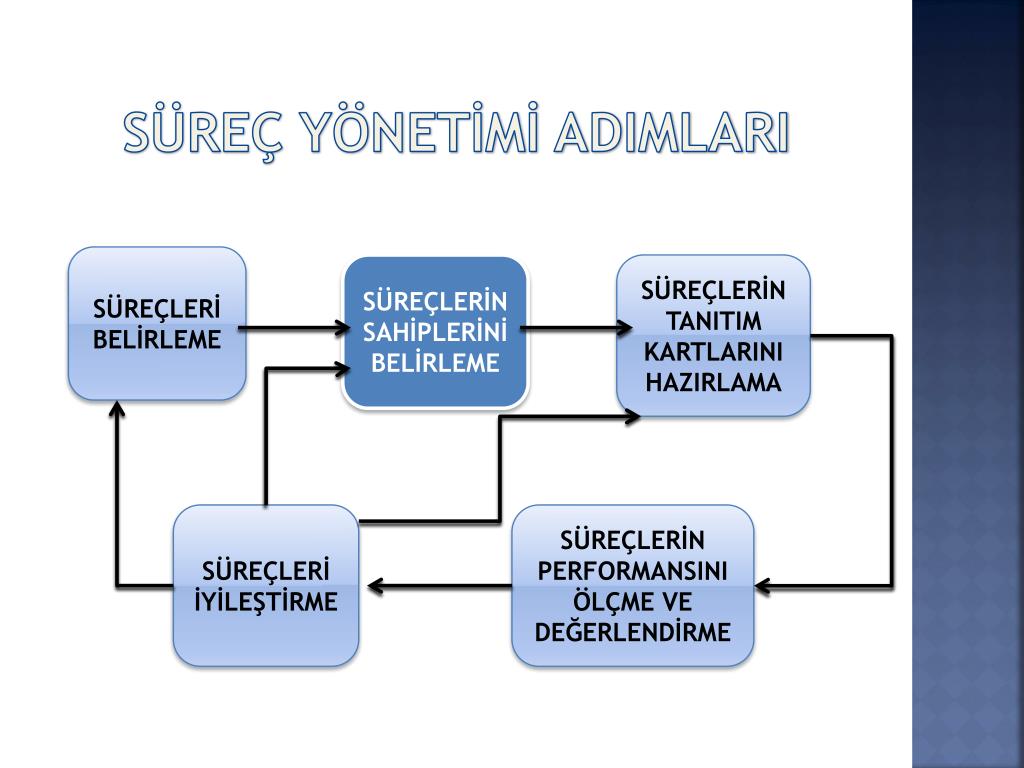 SÜREÇ YÖNETİMİ ADIMLARI

SÜREÇLERİ BELİRLEME

SÜREÇLERİN SAHİPLERİNİ BELİRLEME

SÜREÇLERİN TANITIM KARTLARINI HAZIRLAMA

SÜREÇLERİ İYİLEŞTİRME

SÜREÇLERİN PERFORMANSINI ÖLÇME VE DEĞERLENDİRME